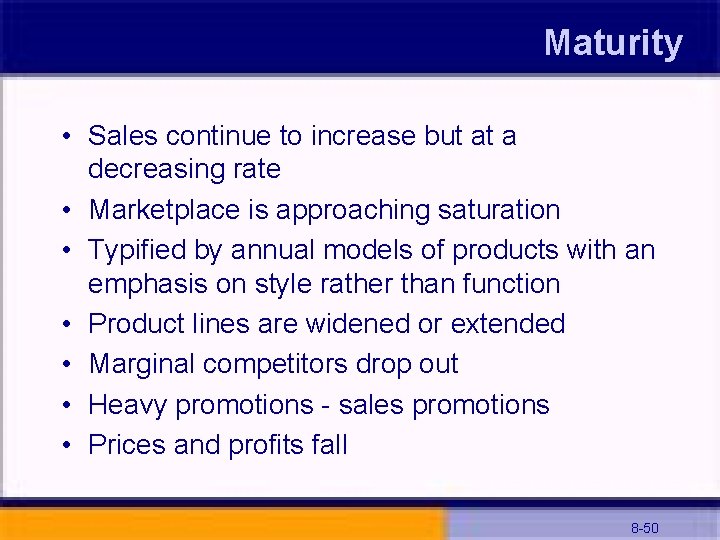 Maturity

• Sales continue to increase but at a decreasing rate
• Marketplace is approaching saturation
• Typified by annual models of products with an emphasis on style rather than function
• Product lines are widened or extended
• Marginal competitors drop out
• Heavy promotions - sales promotions
• Prices and profits fall

8-50